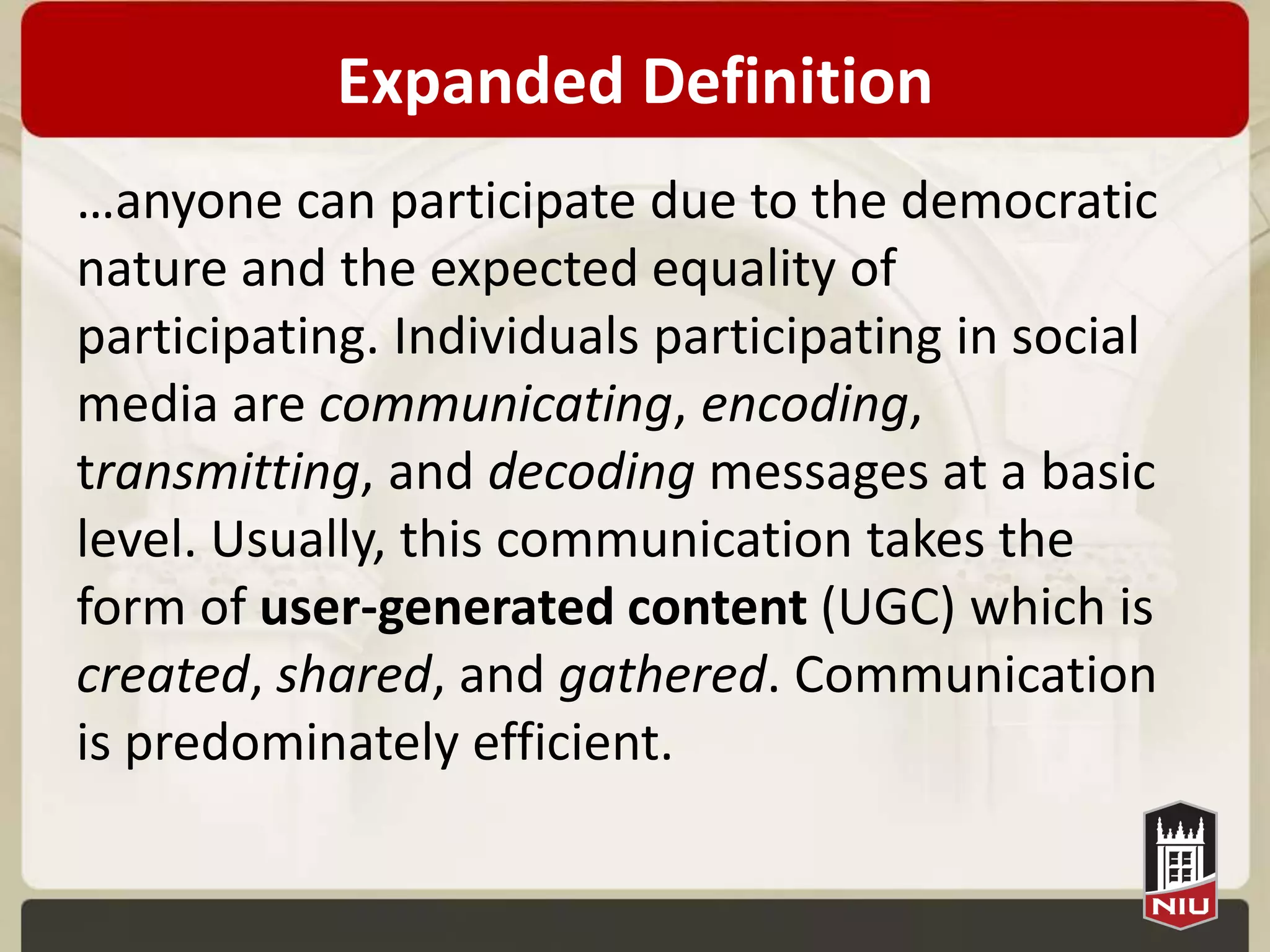 Expanded Definition

…anyone can participate due to the democratic nature and the expected equality of participating. Individuals participating in social media are communicating, encoding, transmitting, and decoding messages at a basic level. Usually, this communication takes the form of user-generated content (UGC) which is created, shared, and gathered. Communication is predominately efficient.

NIU